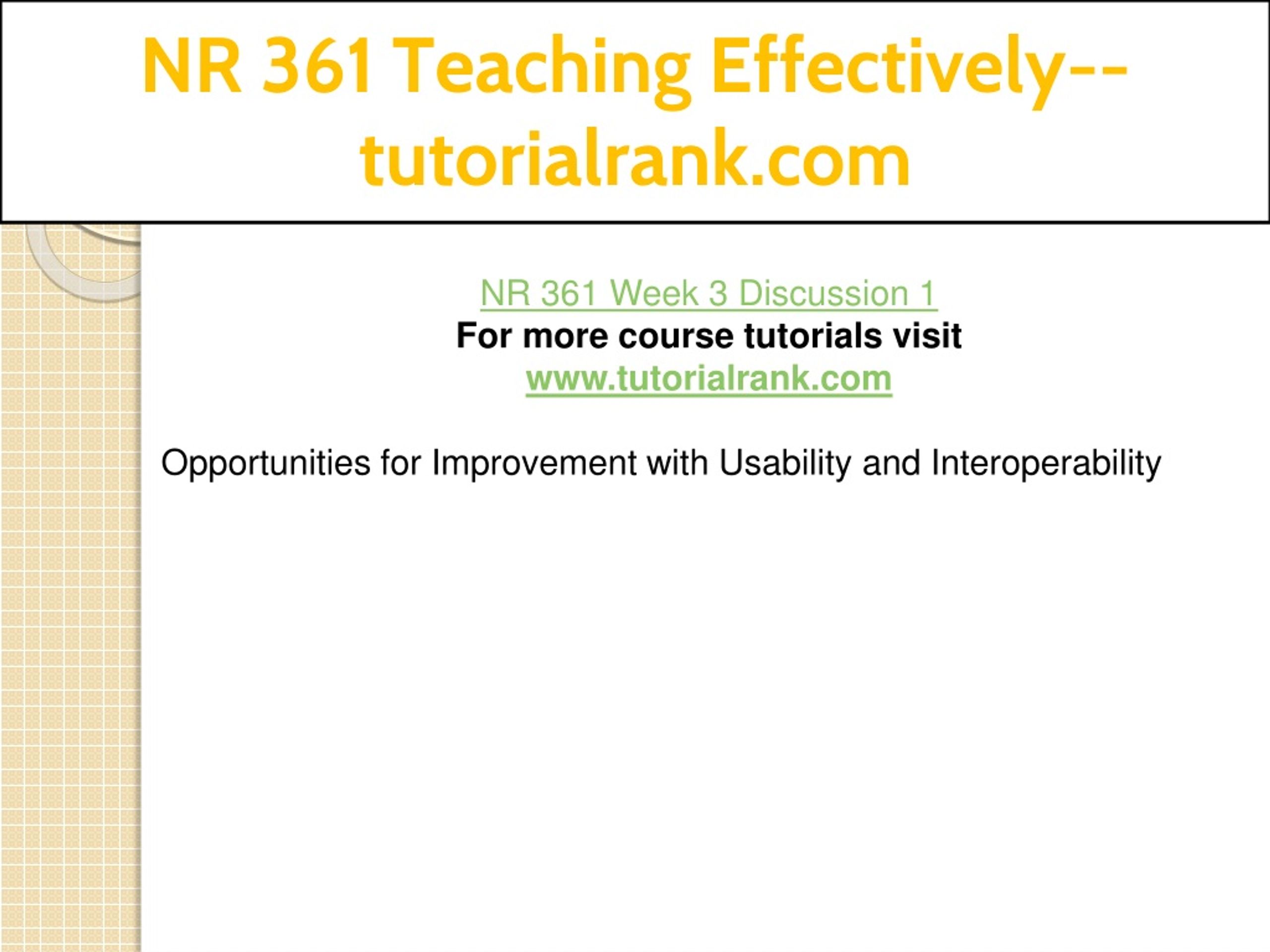 NR 361 Teaching Effectively--tutorialrank.com

NR 361 Week 3 Discussion 1
For more course tutorials visit
www.tutorialrank.com

Opportunities for Improvement with Usability and Interoperability